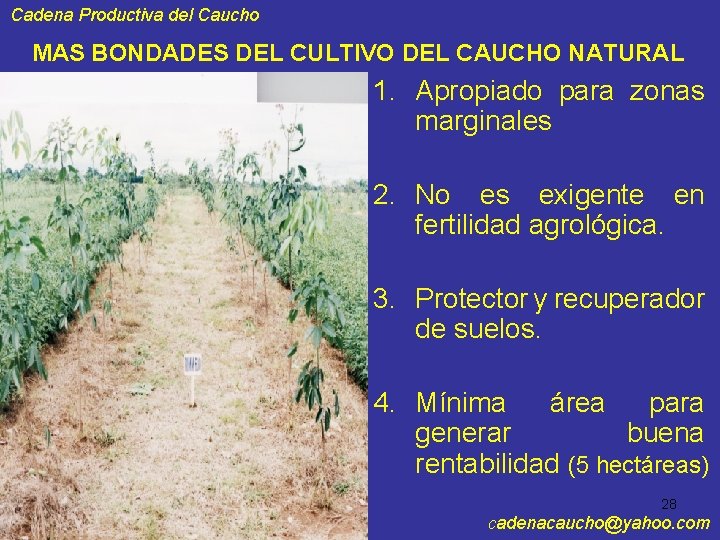 Cadena Productiva del Caucho

MAS BONDADES DEL CULTIVO DEL CAUCHO NATURAL

1. Apropiado para zonas marginales

2. No es exigente en fertilidad agrológica.

3. Protector y recuperador de suelos.

4. Mínima área para generar buena rentabilidad (5 hectáreas)

28

cadenacaucho@yahoo.com